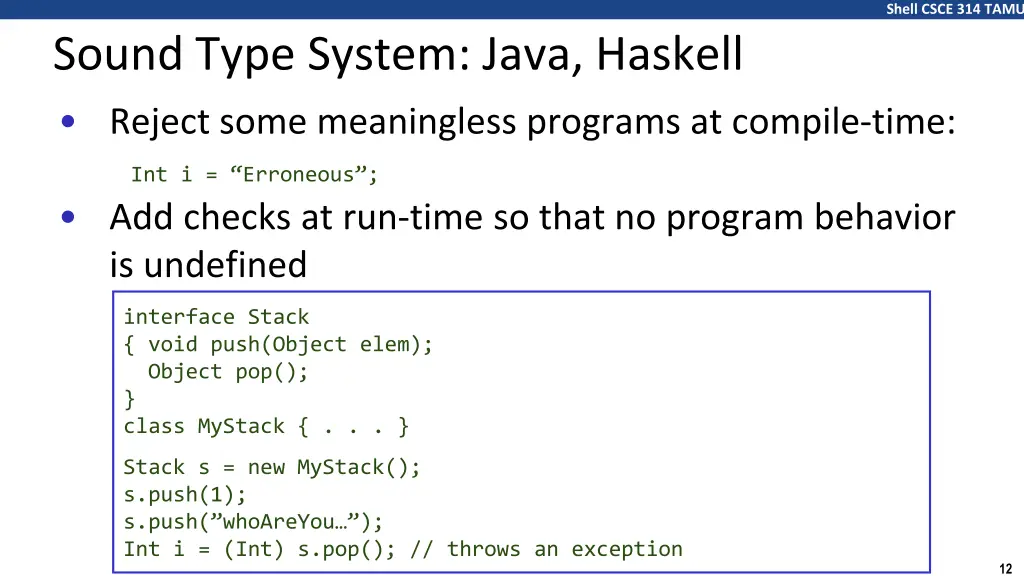 Shell CSCE 314 TAMU

Sound Type System: Java, Haskell

• Reject some meaningless programs at compile-time:

Int i = “Erroneous”;

• Add checks at run-time so that no program behavior is undefined

interface Stack
{ void push(Object elem);
  Object pop();
}
class MyStack { . . . }

Stack s = new MyStack();
s.push(1);
s.push(”whoAreYou…”);
Int i = (Int) s.pop(); // throws an exception

12